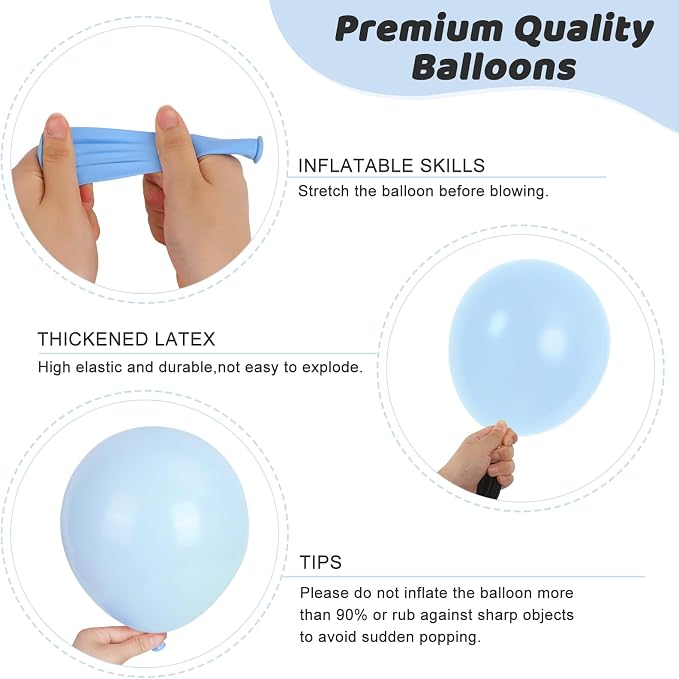 Premium Quality Balloons

INFLATABLE SKILLS

Stretch the balloon before blowing.

THICKENED LATEX

High elastic and durable,not easy to explode.

TIPS

Please do not inflate the balloon more than 90% or rub against sharp objects to avoid sudden popping.